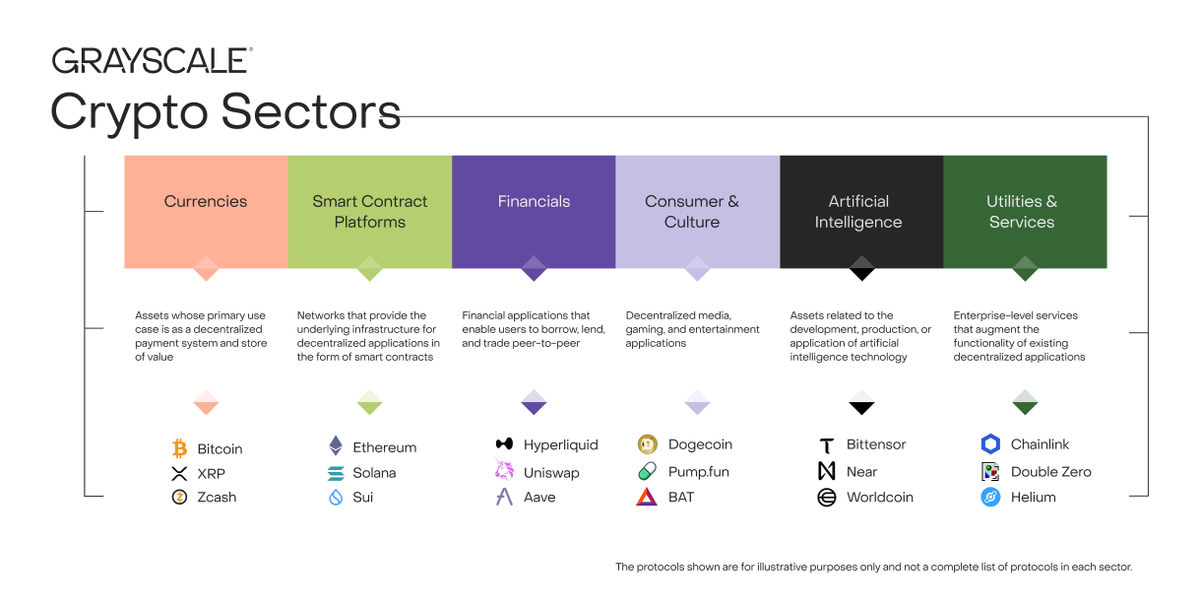 GRAYSCALE®

Crypto Sectors

Currencies

Assets whose primary use case is as a decentralized payment system and store of value

Bitcoin
XRP
Zcash

Smart Contract Platforms

Networks that provide the underlying infrastructure for decentralized applications in the form of smart contracts

Ethereum
Solana
Sui

Financials

Financial applications that enable users to borrow, lend, and trade peer-to-peer

Hyperliquid
Uniswap
Aave

Consumer & Culture

Decentralized media, gaming, and entertainment applications

Dogecoin
Pump.fun
BAT

Artificial Intelligence

Assets related to the development, production, or application of artificial intelligence technology

Bittensor
Near
Worldcoin

Utilities & Services

Enterprise-level services that augment the functionality of existing decentralized applications

Chainlink
Double Zero
Helium

The protocols shown are for illustrative purposes only and not a complete list of protocols in each sector.